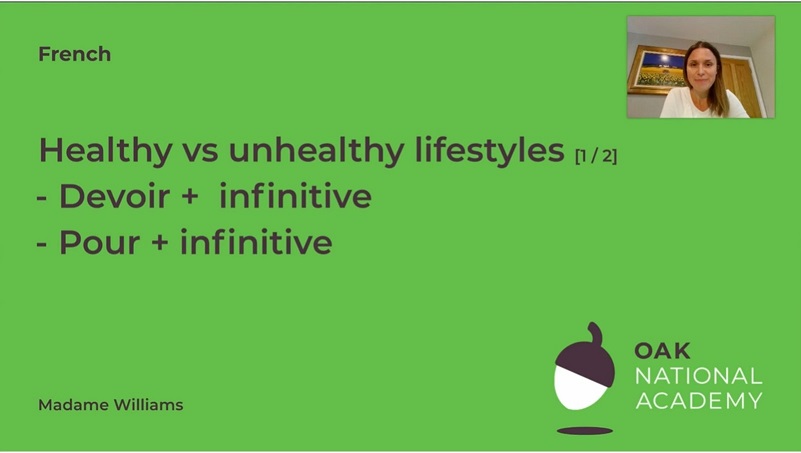 French

Healthy vs unhealthy lifestyles [1 / 2]
- Devoir + infinitive
- Pour + infinitive

Madame Williams

OAK NATIONAL ACADEMY